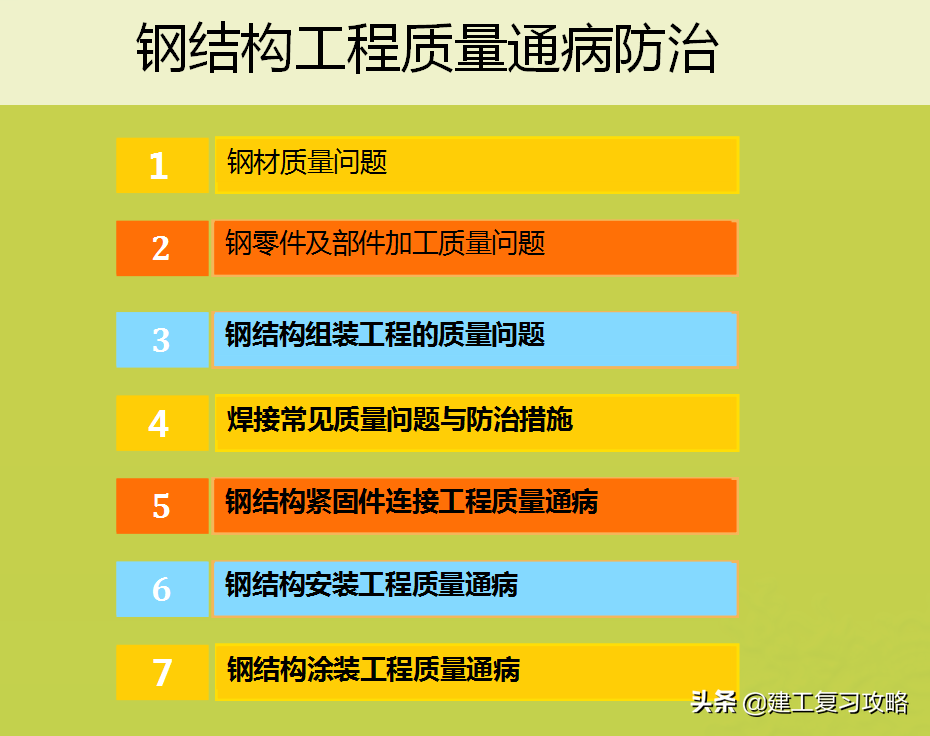 钢结构工程质量通病防治

1 钢材质量问题

2 钢零件及部件加工质量问题

3 钢结构组装工程的质量问题

4 焊接常见质量问题与防治措施

5 钢结构紧固件连接工程质量通病

6 钢结构安装工程质量通病

7 钢结构涂装工程质量通病

头条 @建工复习攻略